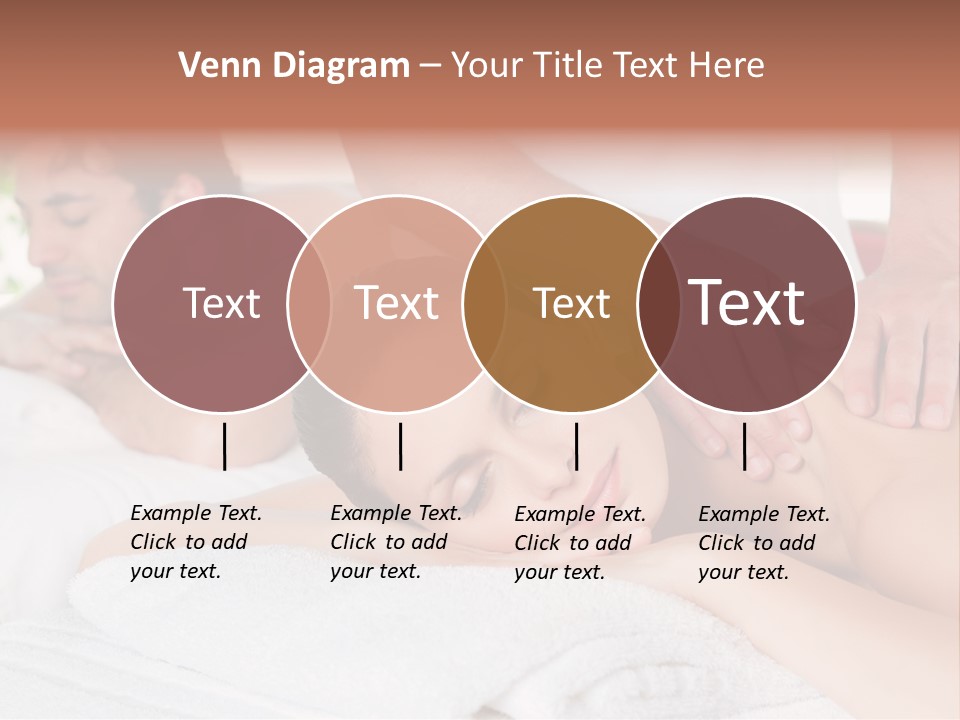 Venn Diagram – Your Title Text Here

Text

Text

Text

Text

Example Text. Click to add your text.

Example Text. Click to add your text.

Example Text. Click to add your text.

Example Text. Click to add your text.